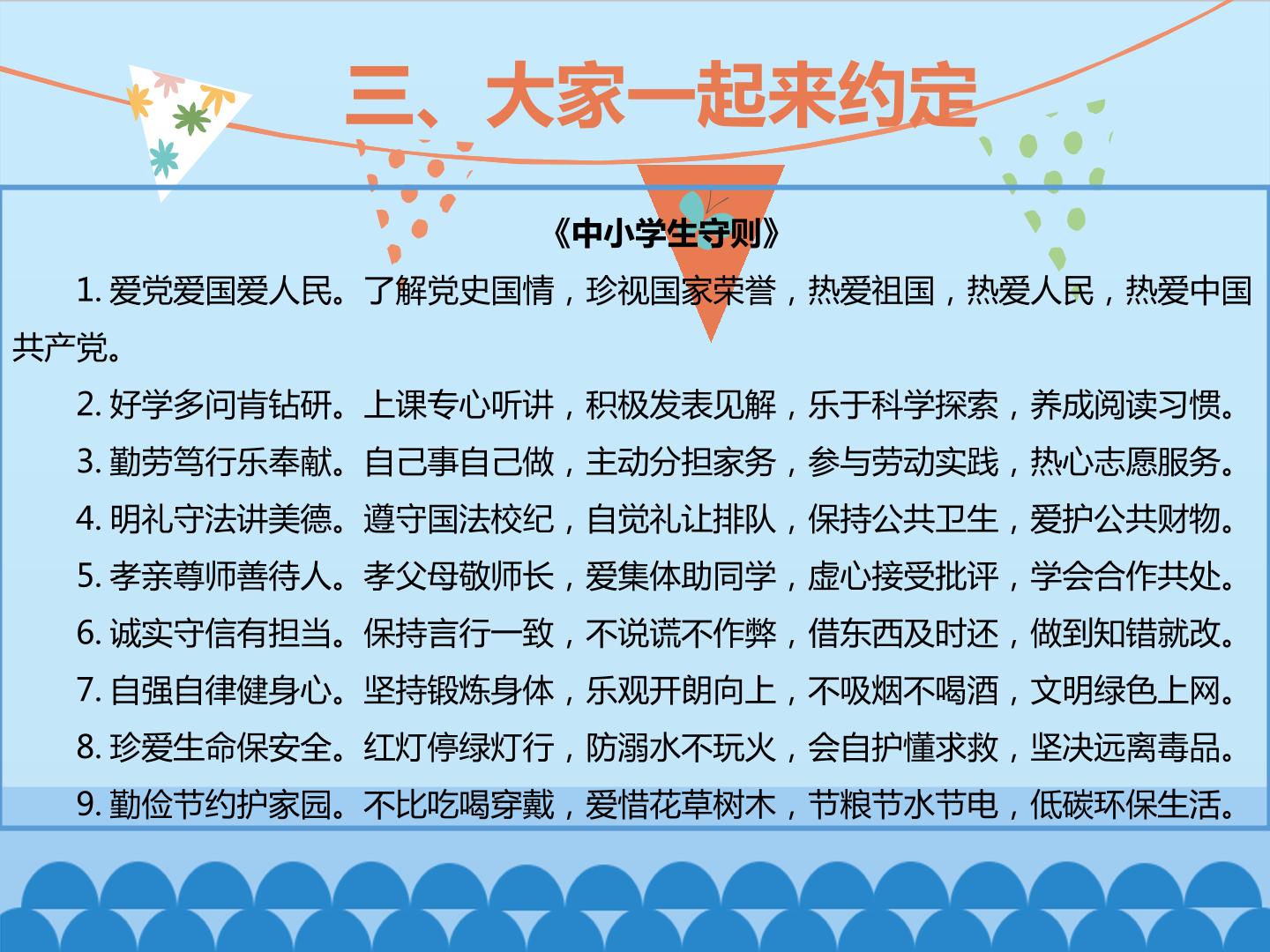 三、大家一起来约定

《中小学生守则》

1. 爱党爱国爱人民。了解党史国情，珍视国家荣誉，热爱祖国，热爱人民，热爱中国共产党。

2. 好学多问肯钻研。上课专心听讲，积极发表见解，乐于科学探索，养成阅读习惯。

3. 勤劳笃行乐奉献。自己事自己做，主动分担家务，参与劳动实践，热心志愿服务。

4. 明礼守法讲美德。遵守国法校纪，自觉礼让排队，保持公共卫生，爱护公共财物。

5. 孝亲尊师善待人。孝父母敬师长，爱集体助同学，虚心接受批评，学会合作共处。

6. 诚实守信有担当。保持言行一致，不说谎不作弊，借东西及时还，做到知错就改。

7. 自强自律健身心。坚持锻炼身体，乐观开朗向上，不吸烟不喝酒，文明绿色上网。

8. 珍爱生命保安全。红灯停绿灯行，防溺水不玩火，会自护懂求救，坚决远离毒品。

9. 勤俭节约护家园。不比吃喝穿戴，爱惜花草树木，节粮节水节电，低碳环保生活。